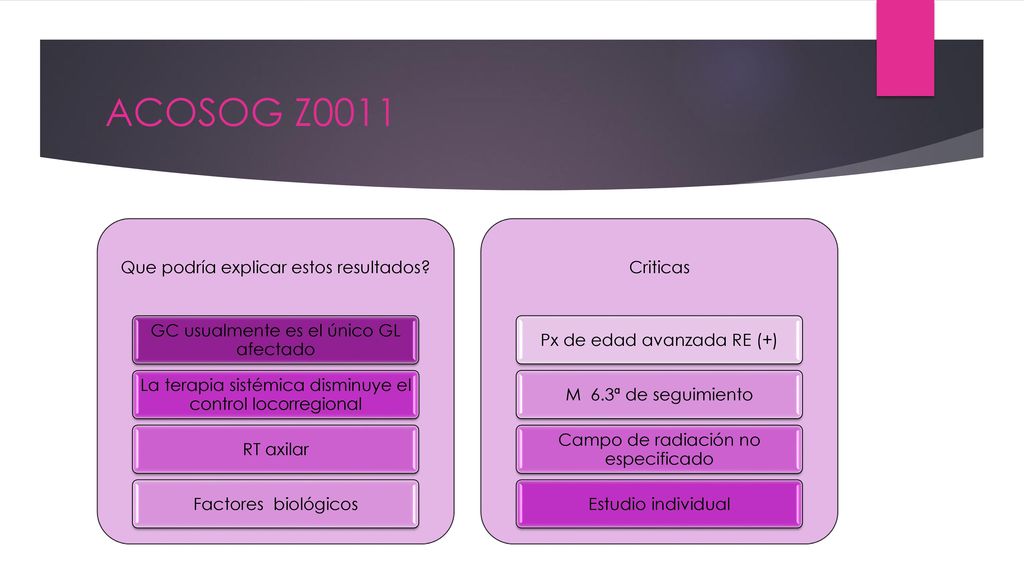 ACOSOG Z0011

Que podría explicar estos resultados?

GC usualmente es el único GL afectado

La terapia sistémica disminuye el control locorregional

RT axilar

Factores biológicos

Criticas

Px de edad avanzada RE (+)

M 6.3ª de seguimiento

Campo de radiación no especificado

Estudio individual